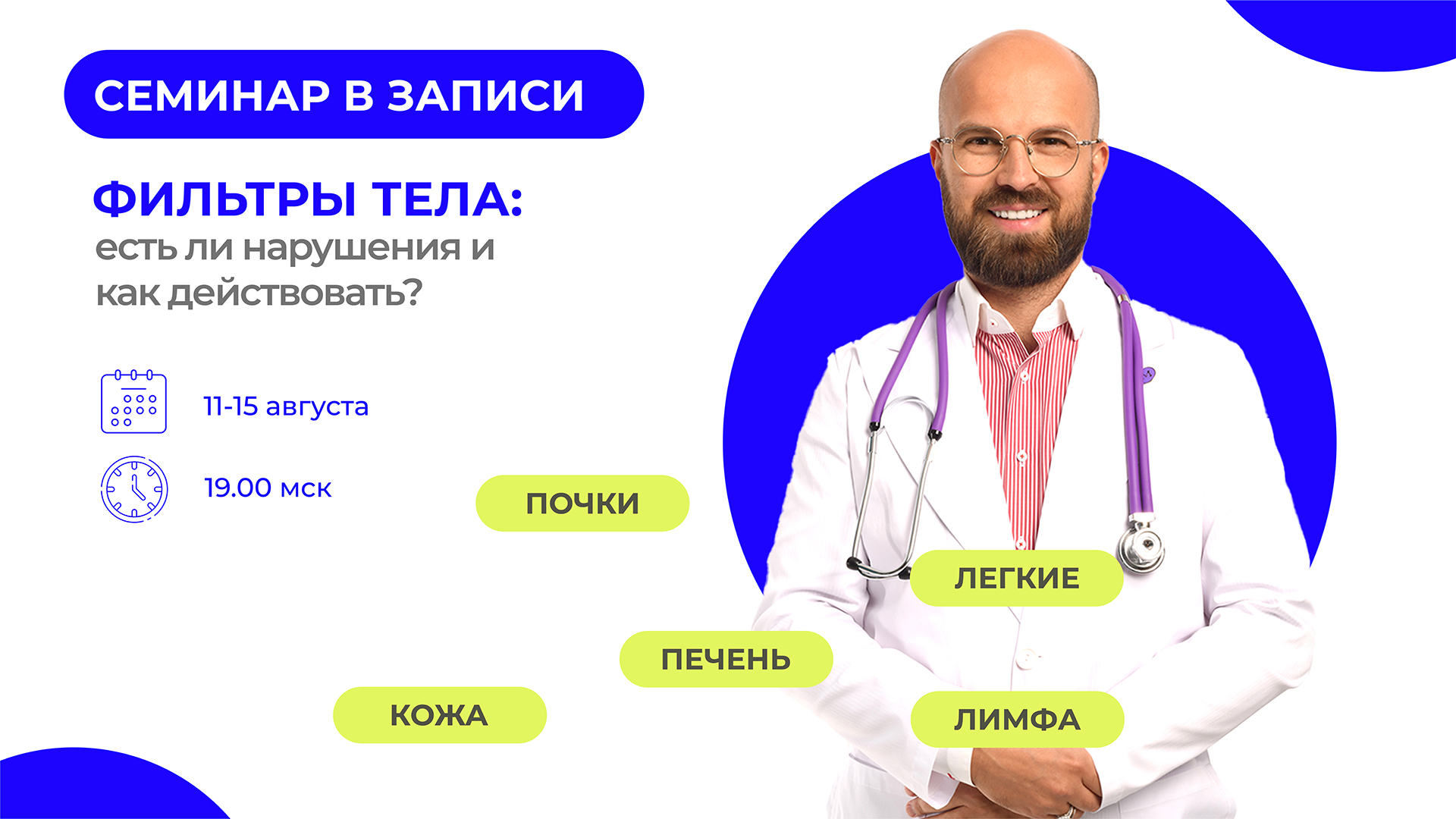 СЕМИНАР В ЗАПИСИ

ФИЛЬТРЫ ТЕЛА:
есть ли нарушения и как действовать?

11-15 августа

19.00 мск

ПОЧКИ

ЛЕГКИЕ

ПЕЧЕНЬ

КОЖА

ЛИМФА